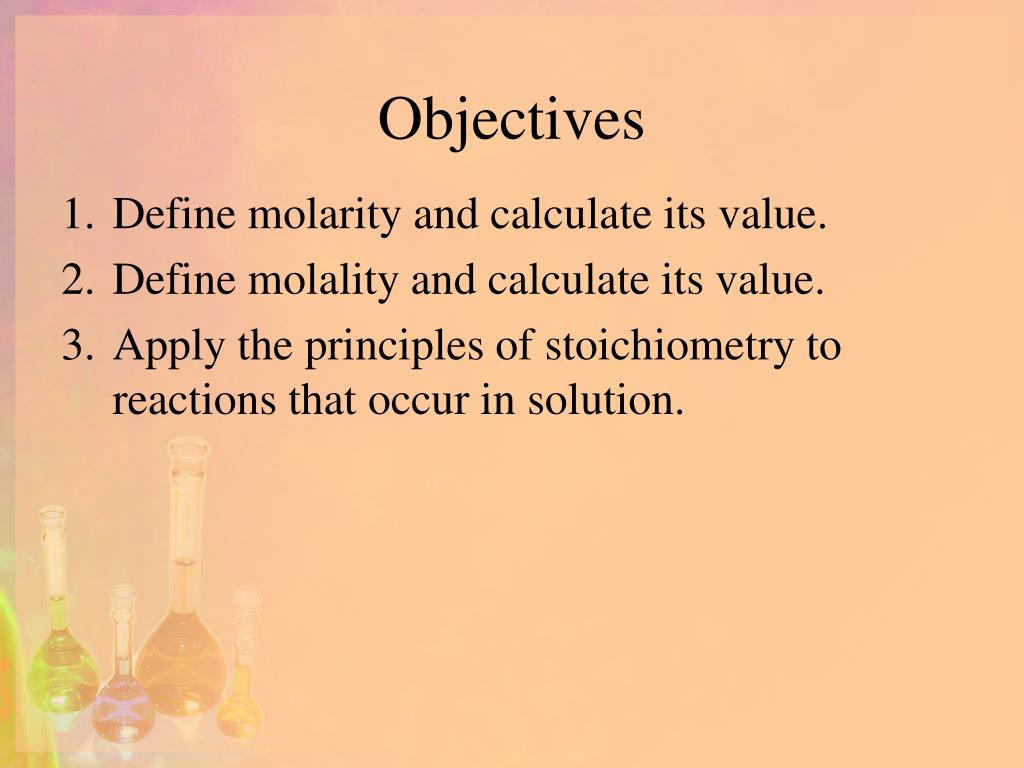 Objectives

1. Define molarity and calculate its value.
2. Define molality and calculate its value.
3. Apply the principles of stoichiometry to reactions that occur in solution.